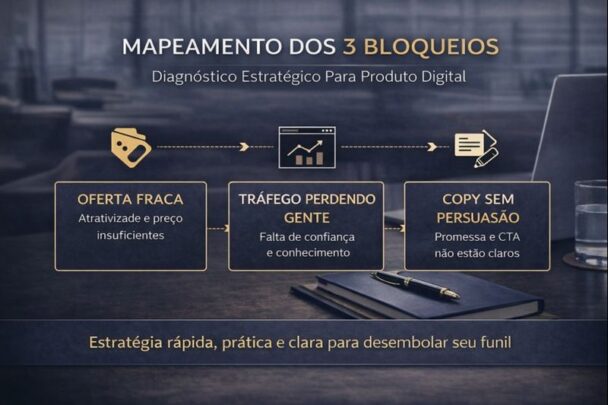 MAPEAMENTO DOS 3 BLOQUEIOS

Diagnóstico Estratégico Para Produto Digital

OFERTA FRACA
Atratividade e preço insuficientes

TRÁFEGO PERDENDO GENTE
Falta de confiança e conhecimento

COPY SEM PERSUASÃO
Promessa e CTA não estão claros

Estratégia rápida, prática e clara para desembolar seu funil